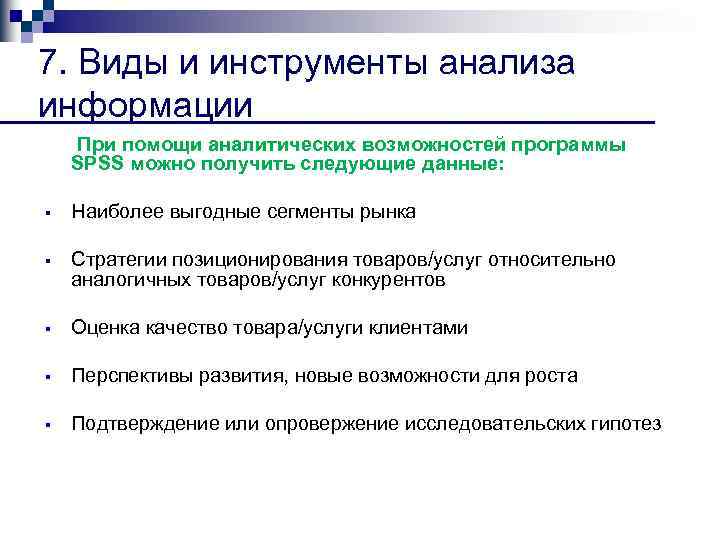 7. Виды и инструменты анализа информации

При помощи аналитических возможностей программы SPSS можно получить следующие данные:

▪ Наиболее выгодные сегменты рынка

▪ Стратегии позиционирования товаров/услуг относительно аналогичных товаров/услуг конкурентов

▪ Оценка качество товара/услуги клиентами

▪ Перспективы развития, новые возможности для роста

▪ Подтверждение или опровержение исследовательских гипотез